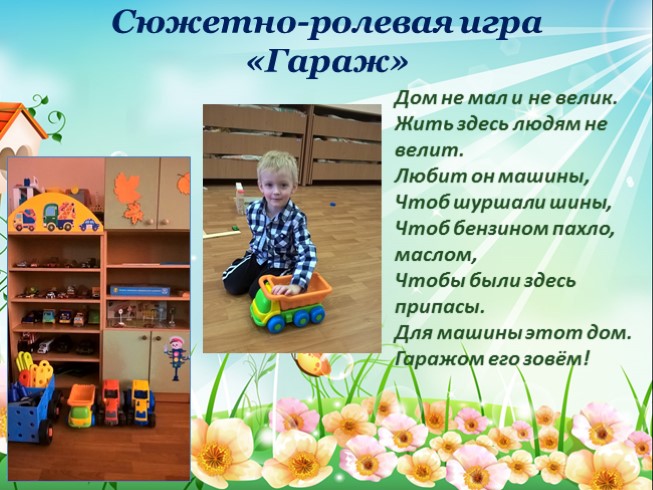 Сюжетно-ролевая игра
«Гараж»

Дом не мал и не велик.
Жить здесь людям не велит.
Любит он машины,
Чтоб шуршали шины,
Чтоб бензином пахло, маслом,
Чтобы были здесь припасы.
Для машины этот дом.
Гаражом его зовём!